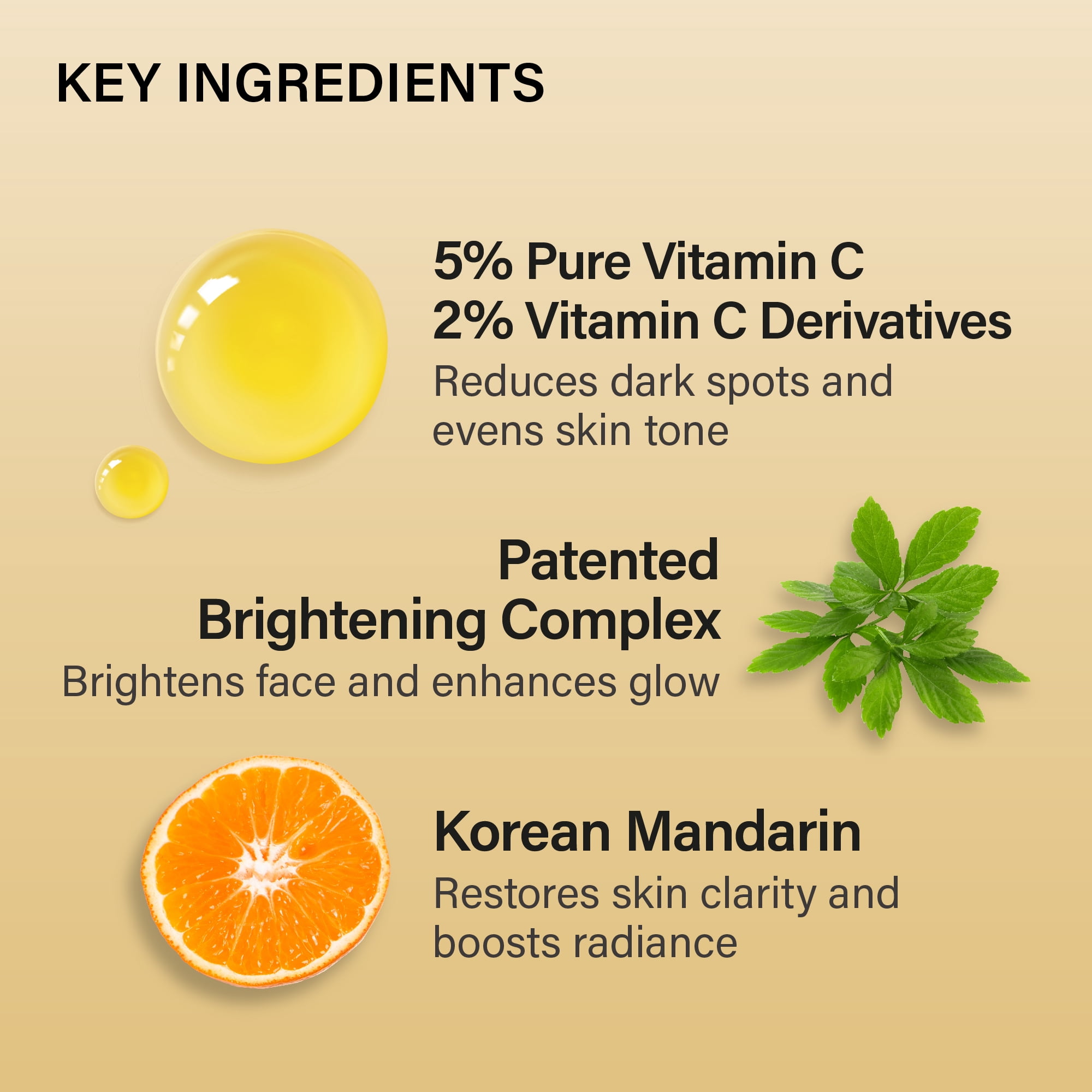 KEY INGREDIENTS

5% Pure Vitamin C
2% Vitamin C Derivatives
Reduces dark spots and evens skin tone

Patented
Brightening Complex
Brightens face and enhances glow

Korean Mandarin
Restores skin clarity and boosts radiance